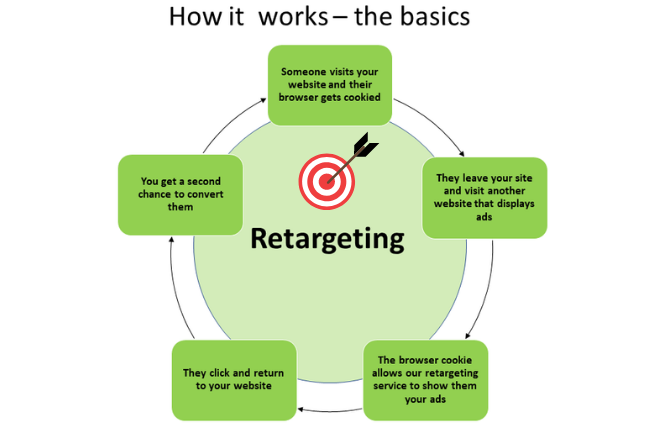 How it works – the basics

Someone visits your website and their browser gets cookied

They leave your site and visit another website that displays ads

The browser cookie allows our retargeting service to show them your ads

They click and return to your website

You get a second chance to convert them

Retargeting